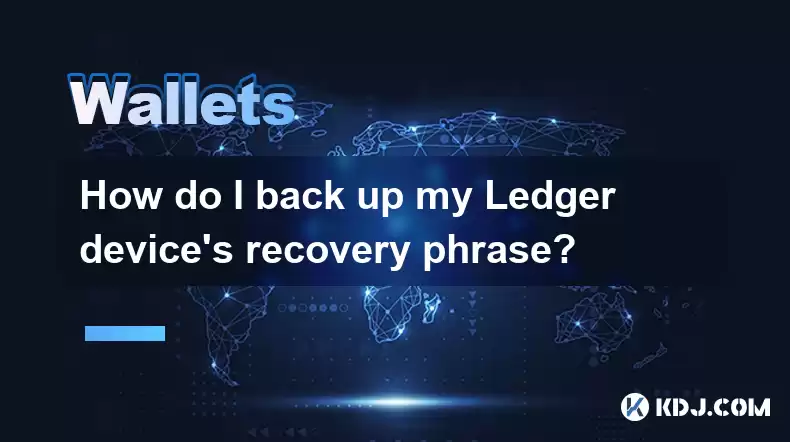 Wallets

How do I back up my Ledger device's recovery phrase?

KDJ.COM